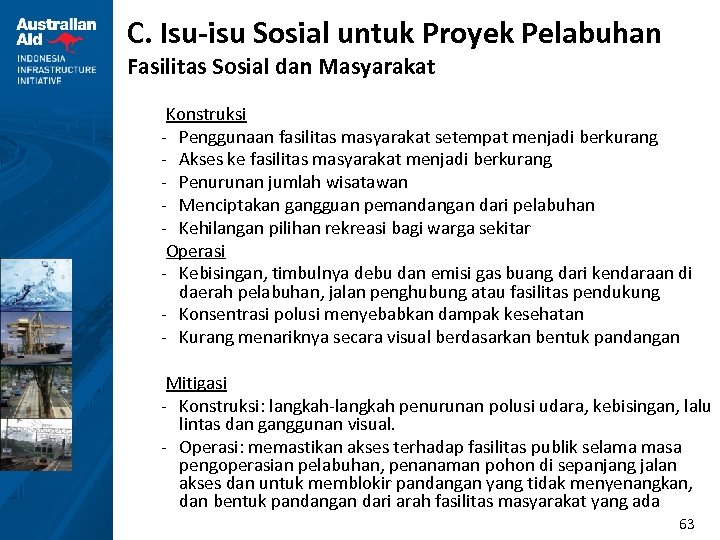 Australian Aid

INDONESIA INFRASTRUCTURE INITIATIVE

C. Isu-isu Sosial untuk Proyek Pelabuhan

Fasilitas Sosial dan Masyarakat

Konstruksi

- Penggunaan fasilitas masyarakat setempat menjadi berkurang
- Akses ke fasilitas masyarakat menjadi berkurang
- Penurunan jumlah wisatawan
- Menciptakan gangguan pemandangan dari pelabuhan
- Kehilangan pilihan rekreasi bagi warga sekitar

Operasi

- Kebisingan, timbulnya debu dan emisi gas buang dari kendaraan di daerah pelabuhan, jalan penghubung atau fasilitas pendukung
- Konsentrasi polusi menyebabkan dampak kesehatan
- Kurang menariknya secara visual berdasarkan bentuk pandangan

Mitigasi

- Konstruksi: langkah-langkah penurunan polusi udara, kebisingan, lalu lintas dan ganggunan visual.
- Operasi: memastikan akses terhadap fasilitas publik selama masa pengoperasian pelabuhan, penanaman pohon di sepanjang jalan akses dan untuk memblokir pandangan yang tidak menyenangkan, dan bentuk pandangan dari arah fasilitas masyarakat yang ada

63